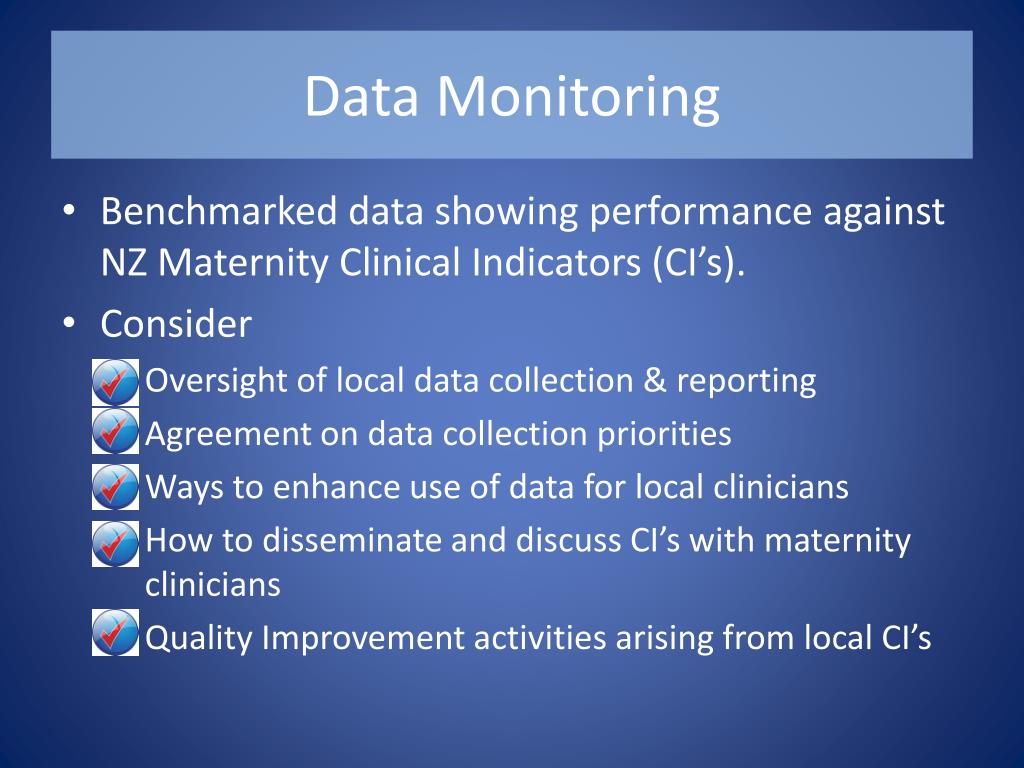 Data Monitoring

• Benchmarked data showing performance against NZ Maternity Clinical Indicators (CI’s).
• Consider
Oversight of local data collection & reporting
Agreement on data collection priorities
Ways to enhance use of data for local clinicians
How to disseminate and discuss CI’s with maternity clinicians
Quality Improvement activities arising from local CI’s